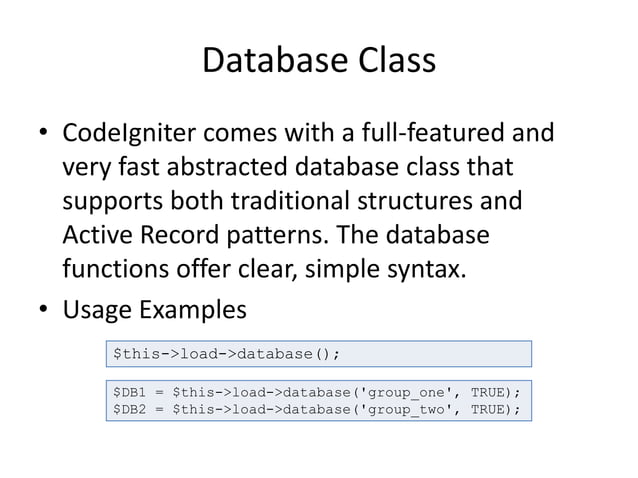 Database Class

• CodeIgniter comes with a full-featured and very fast abstracted database class that supports both traditional structures and Active Record patterns. The database functions offer clear, simple syntax.

• Usage Examples

$this->load->database();

$DB1 = $this->load->database('group_one', TRUE);
$DB2 = $this->load->database('group_two', TRUE);